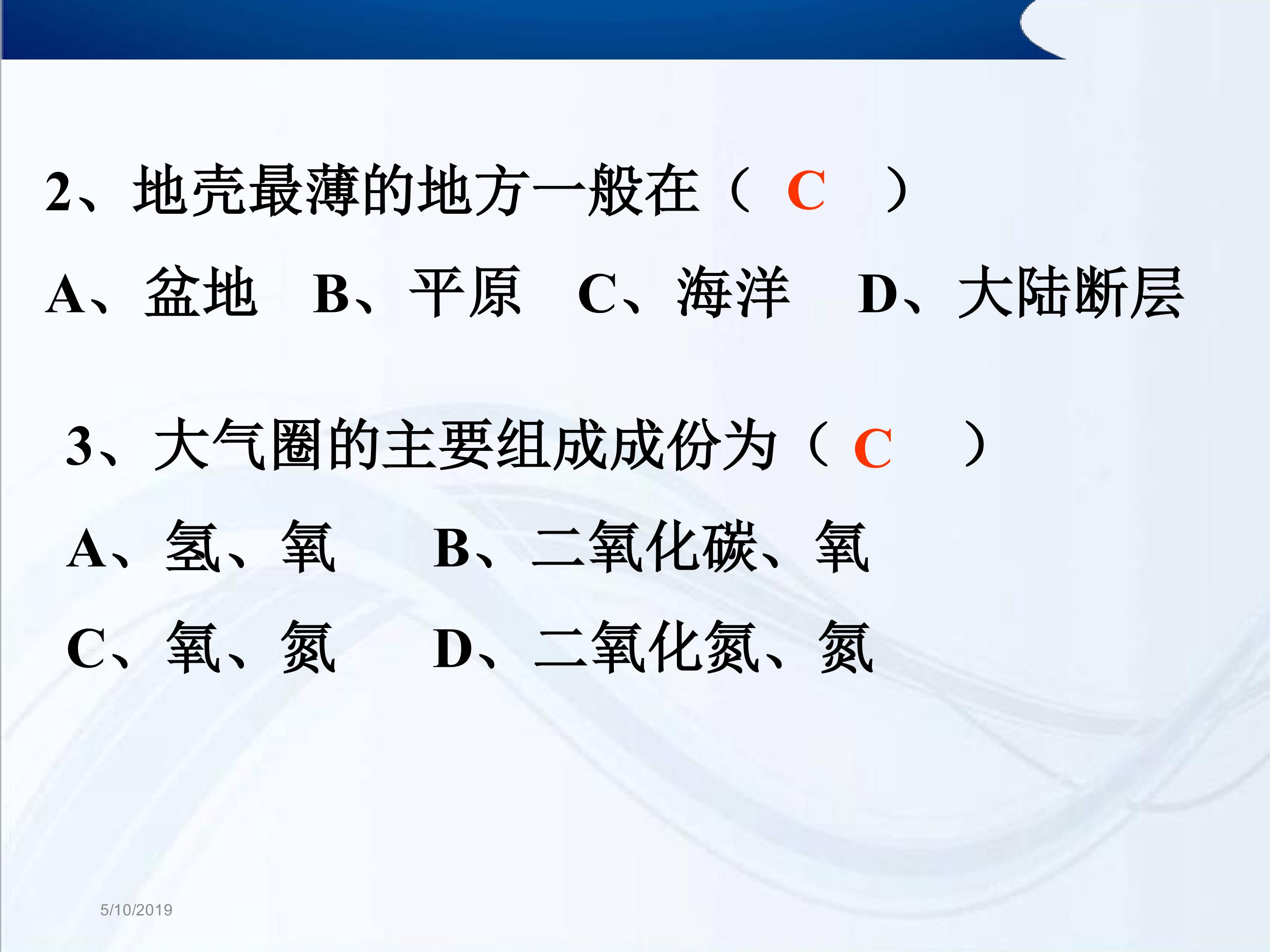 2、地壳最薄的地方一般在（ C ）

A、盆地　B、平原　C、海洋　D、大陆断层

3、大气圈的主要组成成份为（ C ）

A、氢、氧　B、二氧化碳、氧

C、氧、氮　D、二氧化氮、氮

5/10/2019